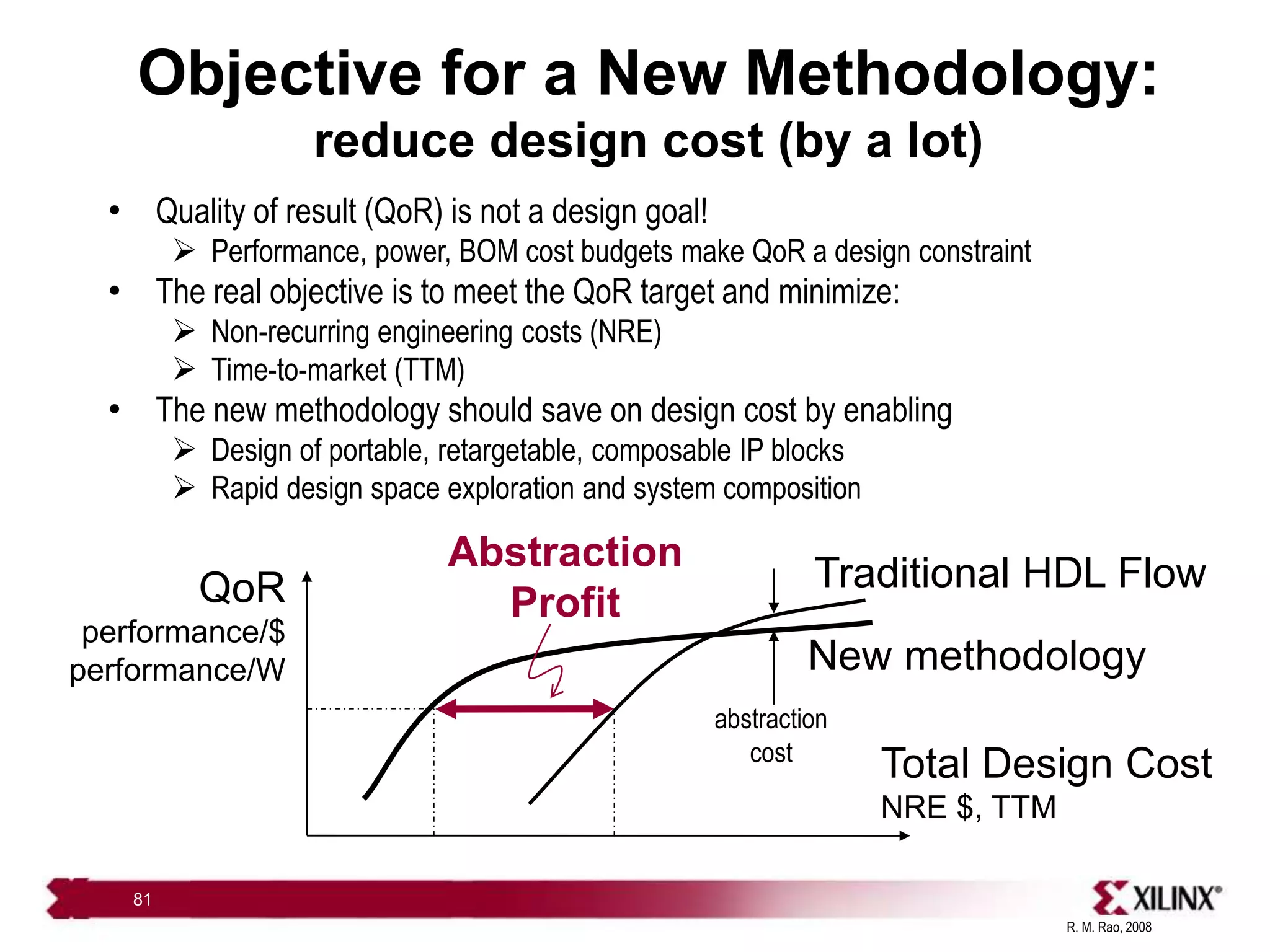 Objective for a New Methodology:
reduce design cost (by a lot)

• Quality of result (QoR) is not a design goal!
  ➢ Performance, power, BOM cost budgets make QoR a design constraint
• The real objective is to meet the QoR target and minimize:
  ➢ Non-recurring engineering costs (NRE)
  ➢ Time-to-market (TTM)
• The new methodology should save on design cost by enabling
  ➢ Design of portable, retargetable, composable IP blocks
  ➢ Rapid design space exploration and system composition

QoR
performance/$
performance/W

Abstraction Profit

Traditional HDL Flow

New methodology

abstraction cost

Total Design Cost
NRE $, TTM

81

XILINX®

R. M. Rao, 2008